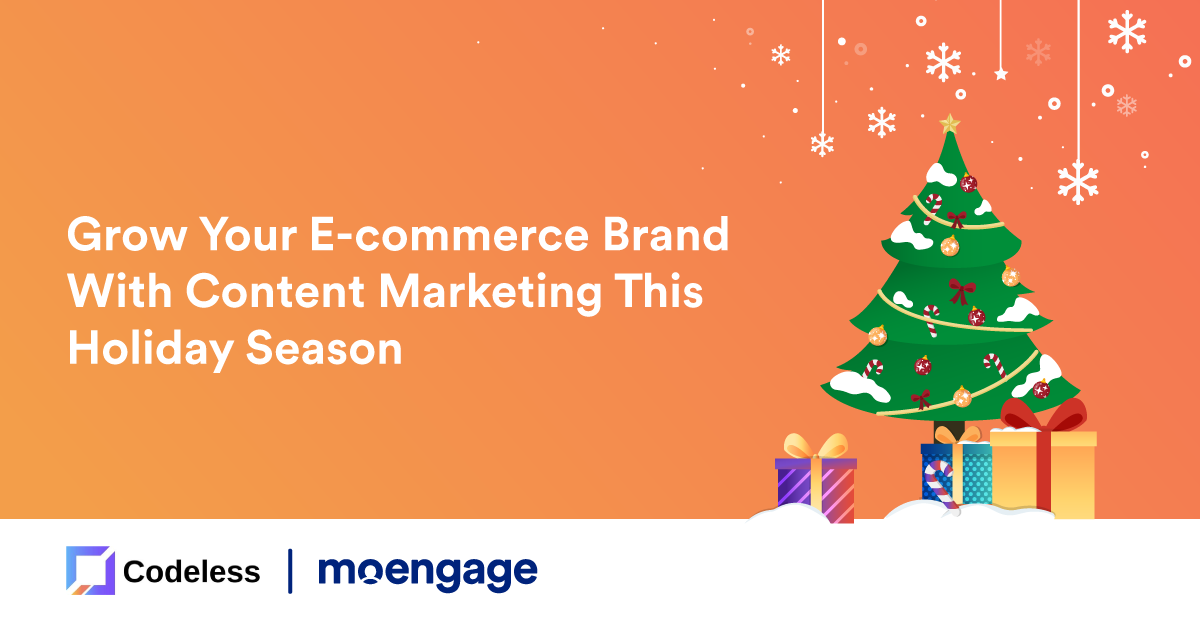 Grow Your E-commerce Brand With Content Marketing This Holiday Season

Codeless | moengage